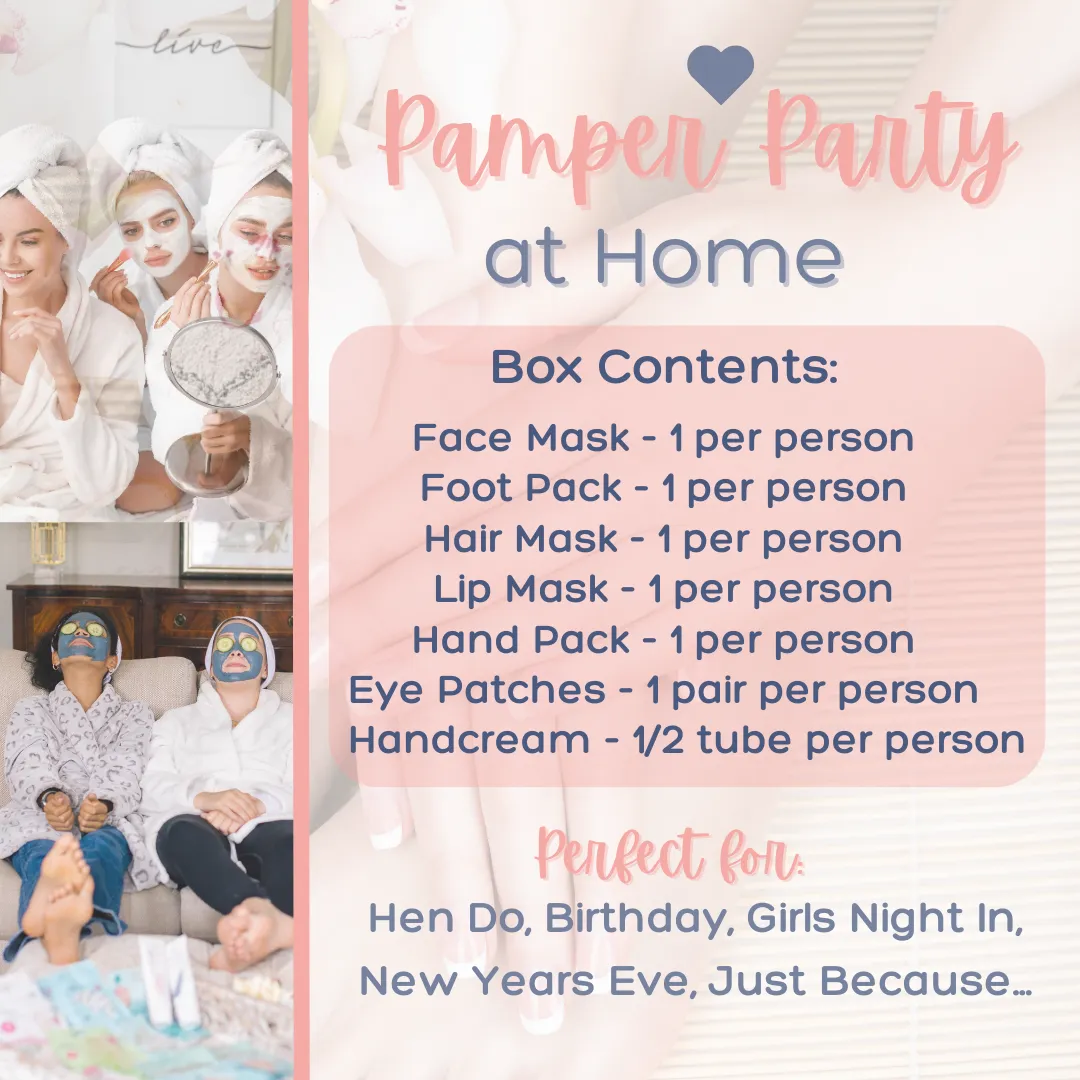 live

Pamper Party
at Home

Box Contents:
Face Mask - 1 per person
Foot Pack - 1 per person
Hair Mask - 1 per person
Lip Mask - 1 per person
Hand Pack - 1 per person
Eye Patches - 1 pair per person
Handcream - 1/2 tube per person

Perfect for:
Hen Do, Birthday, Girls Night In, New Years Eve, Just Because...